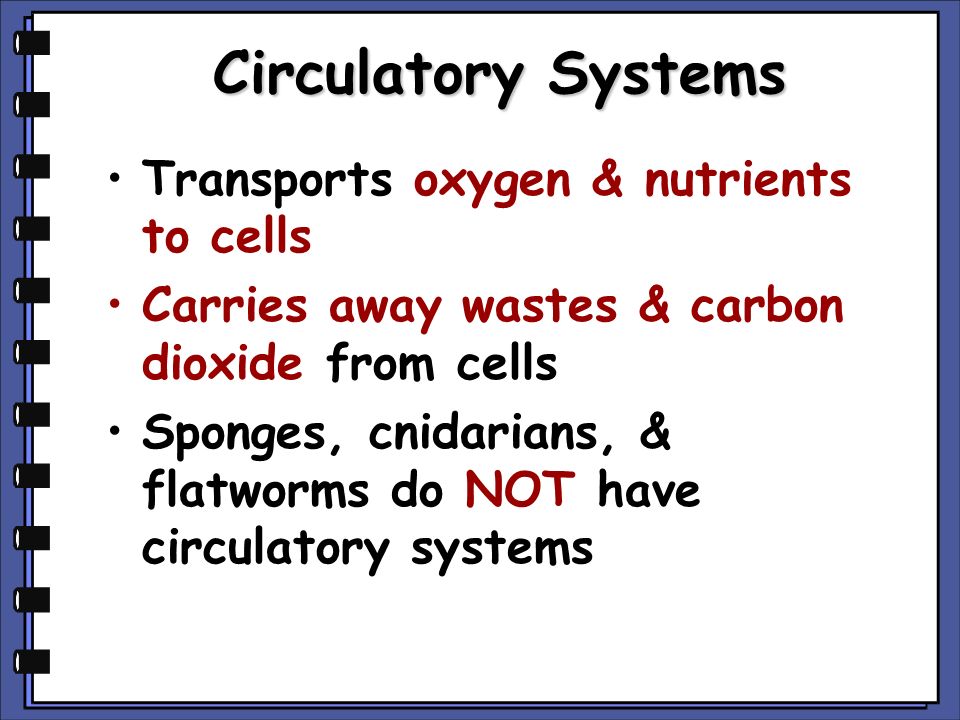 Circulatory Systems

• Transports oxygen & nutrients to cells

• Carries away wastes & carbon dioxide from cells

• Sponges, cnidarians, & flatworms do NOT have circulatory systems